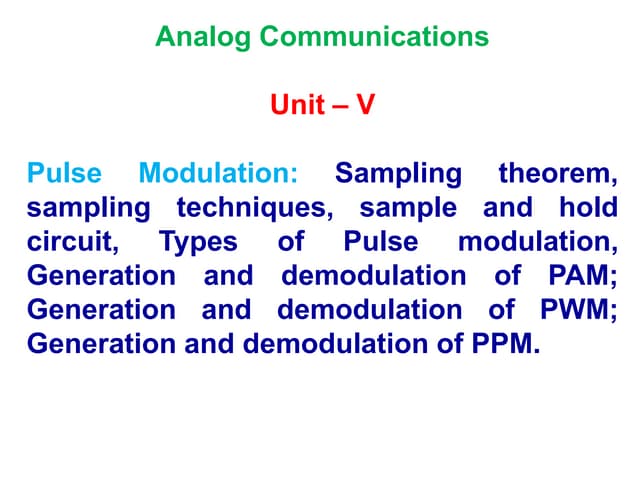 Analog Communications

Unit – V

Pulse Modulation: Sampling theorem, sampling techniques, sample and hold circuit, Types of Pulse modulation, Generation and demodulation of PAM; Generation and demodulation of PWM; Generation and demodulation of PPM.